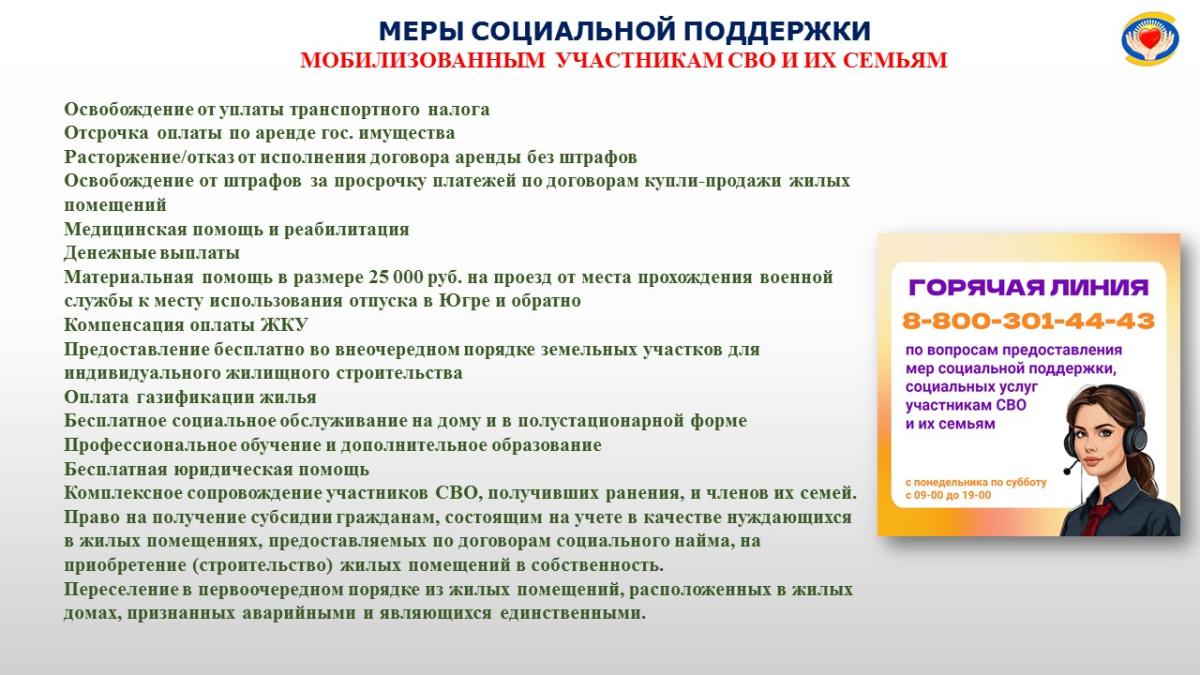 МЕРЫ СОЦИАЛЬНОЙ ПОДДЕРЖКИ
МОБИЛИЗОВАННЫМ УЧАСТНИКАМ СВО И ИХ СЕМЬЯМ

Освобождение от уплаты транспортного налога
Отсрочка оплаты по аренде гос. имущества
Расторжение/отказ от исполнения договора аренды без штрафов
Освобождение от штрафов за просрочку платежей по договорам купли-продажи жилых помещений
Медицинская помощь и реабилитация
Денежные выплаты
Материальная помощь в размере 25 000 руб. на проезд от места прохождения военной службы к месту использования отпуска в Югре и обратно
Компенсация оплаты ЖКУ
Предоставление бесплатно во внеочередном порядке земельных участков для индивидуального жилищного строительства
Оплата газификации жилья
Бесплатное социальное обслуживание на дому и в полустационарной форме
Профессиональное обучение и дополнительное образование
Бесплатная юридическая помощь
Комплексное сопровождение участников СВО, получивших ранения, и членов их семей.
Право на получение субсидии гражданам, состоящим на учете в качестве нуждающихся в жилых помещениях, предоставляемых по договорам социального найма, на приобретение (строительство) жилых помещений в собственность.
Переселение в первоочередном порядке из жилых помещений, расположенных в жилых домах, признанных аварийными и являющихся единственными.

ГОРЯЧАЯ ЛИНИЯ
8-800-301-44-43
по вопросам предоставления мер социальной поддержки, социальных услуг участникам СВО и их семьям

с понедельника по субботу
с 09-00 до 19-00